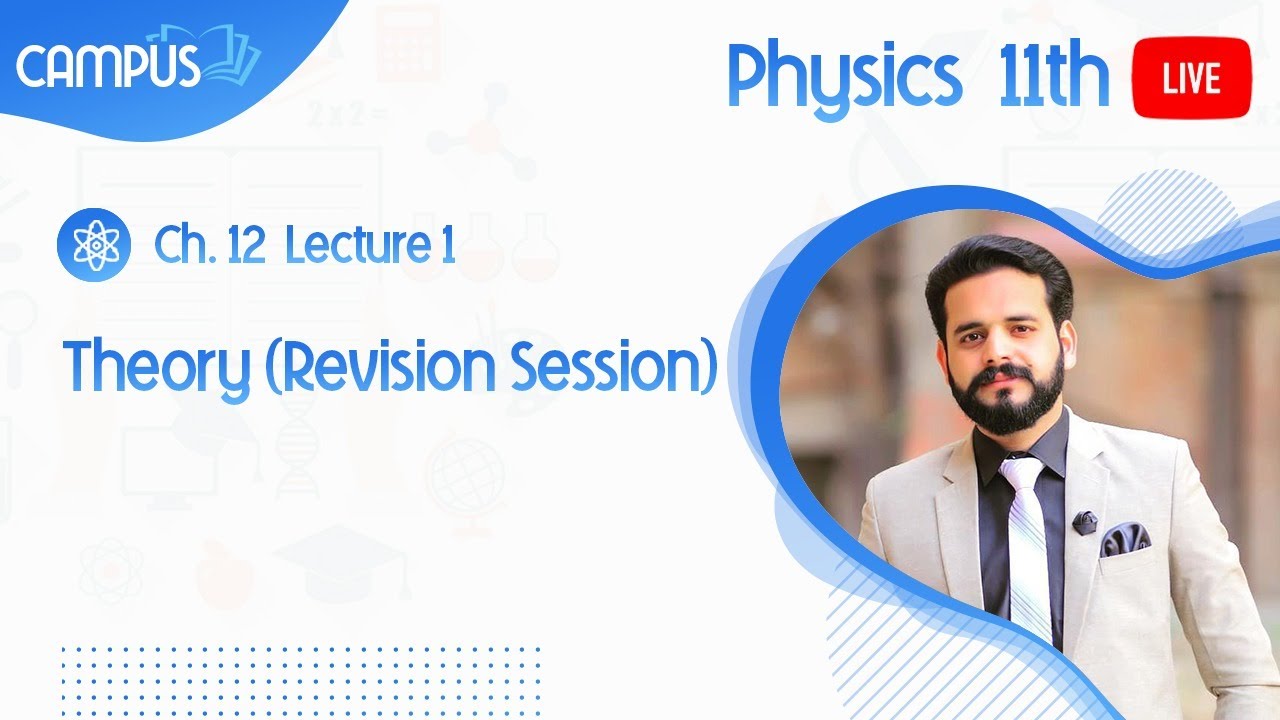 CAMPUS

Physics 11th LIVE

Ch. 12 Lecture 1

Theory (Revision Session)